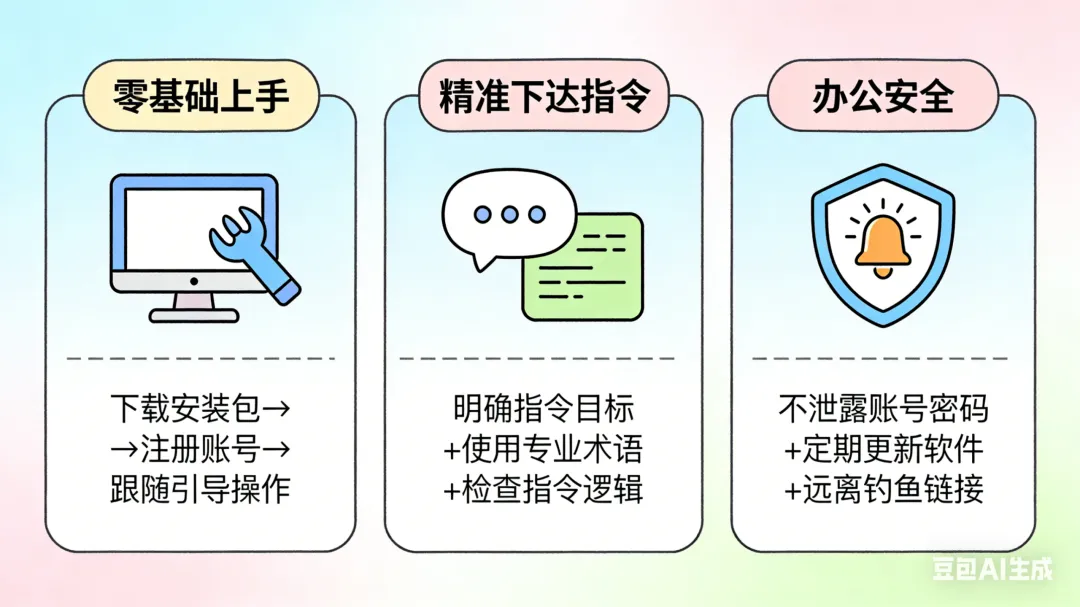 零基础上手

下载安装包→
→注册账号→
跟随引导操作

精准下达指令

明确指令目标
+使用专业术语
+检查指令逻辑

办公安全

不泄露账号密码
+定期更新软件
+远离钓鱼链接

豆包AI生成